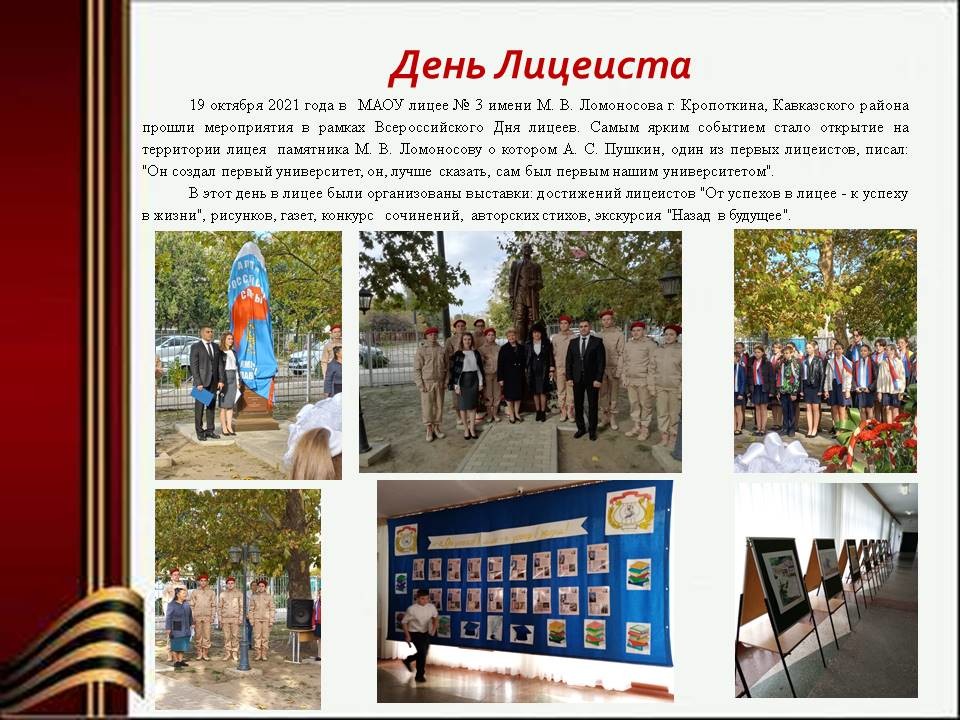 День Лицеиста

19 октября 2021 года в МАОУ лицее № 3 имени М. В. Ломоносова г. Кропоткина, Кавказского района прошли мероприятия в рамках Всероссийского Дня лицеев. Самым ярким событием стало открытие на территории лицея памятника М. В. Ломоносову о котором А. С. Пушкин, один из первых лицеистов, писал: "Он создал первый университет, он, лучше сказать, сам был первым нашим университетом".

В этот день в лицее были организованы выставки: достижений лицеистов "От успехов в лицее - к успеху в жизни", рисунков, газет, конкурс сочинений, авторских стихов, экскурсия "Назад в будущее".